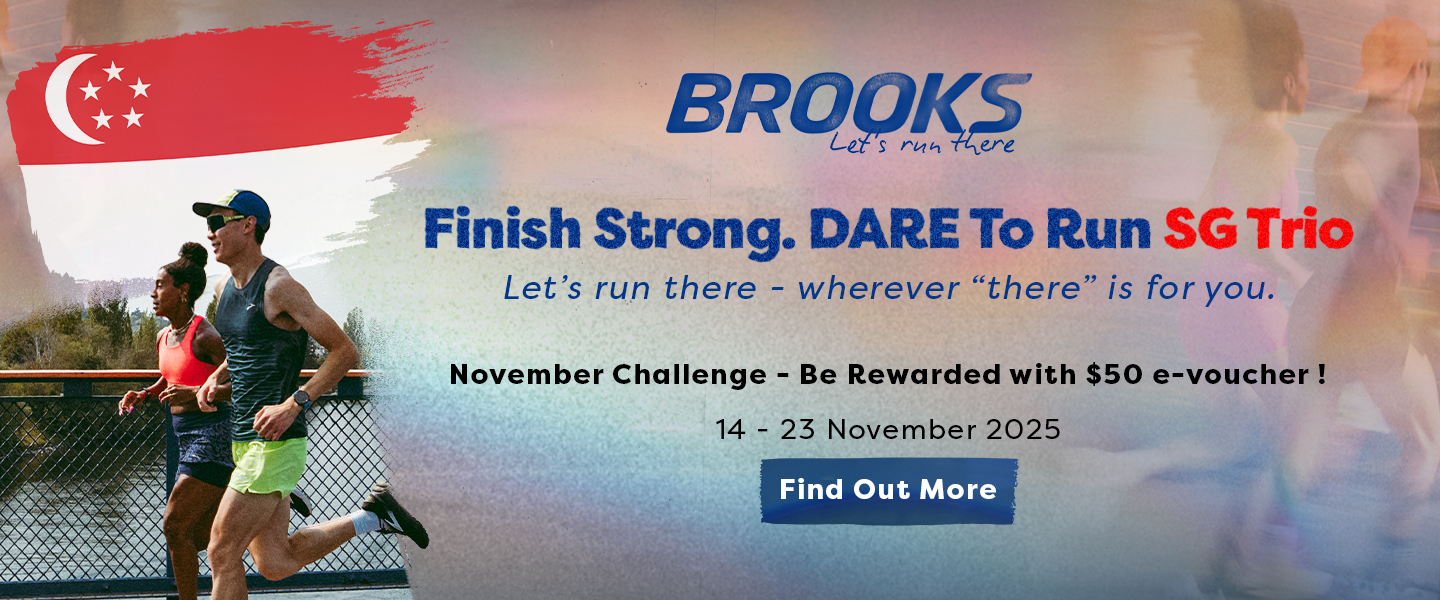 BROOKS
Let's run there

Finish Strong. DARE To Run SG Trio
Let's run there - wherever "there" is for you.

November Challenge - Be Rewarded with $50 e-voucher !

14 - 23 November 2025

Find Out More